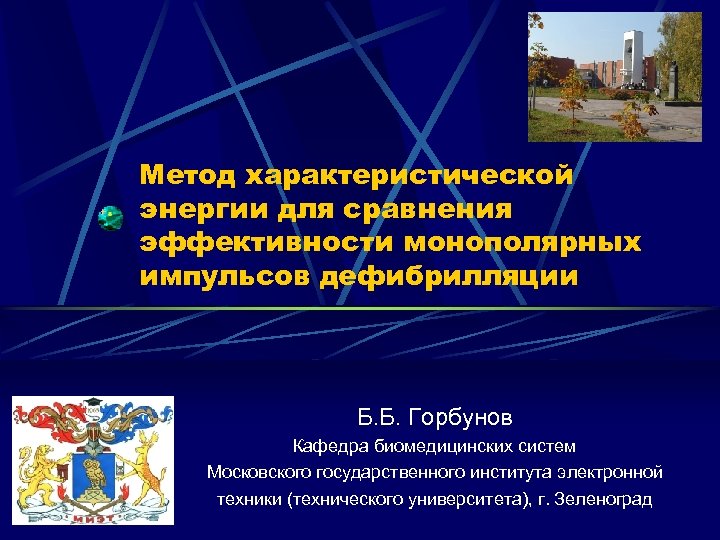 Метод характеристической энергии для сравнения эффективности монополярных импульсов дефибрилляции

МИЭТ

Б.Б. Горбунов

Кафедра биомедицинских систем Московского государственного института электронной техники (технического университета), г. Зеленоград